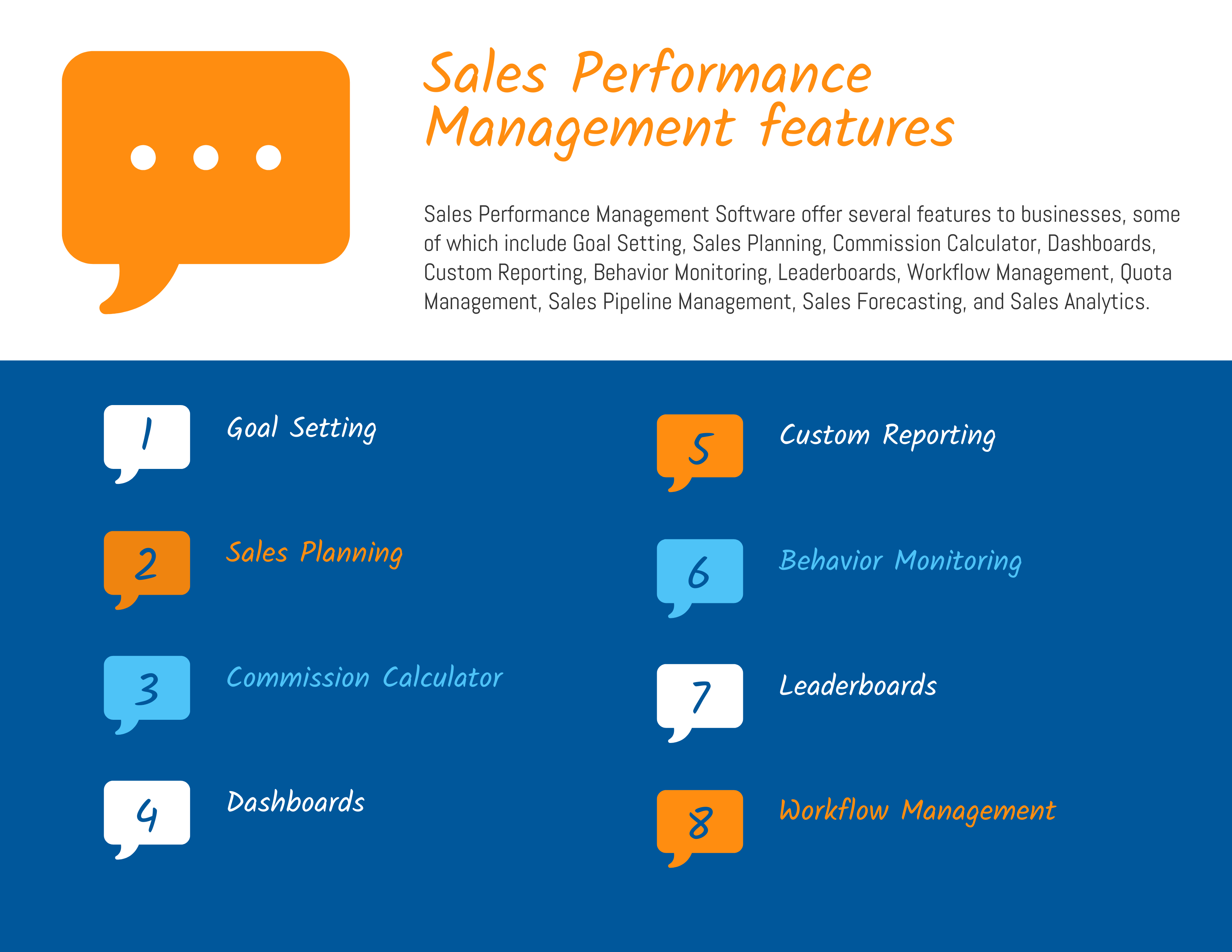 Sales Performance Management features

Sales Performance Management Software offer several features to businesses, some of which include Goal Setting, Sales Planning, Commission Calculator, Dashboards, Custom Reporting, Behavior Monitoring, Leaderboards, Workflow Management, Quota Management, Sales Pipeline Management, Sales Forecasting, and Sales Analytics.

1 Goal Setting

2 Sales Planning

3 Commission Calculator

4 Dashboards

5 Custom Reporting

6 Behavior Monitoring

7 Leaderboards

8 Workflow Management